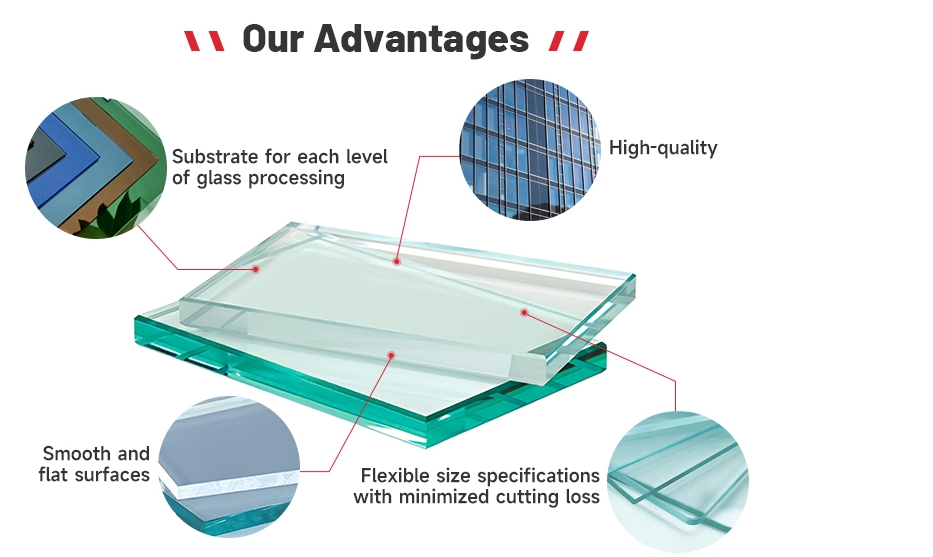 Our Advantages

Substrate for each level of glass processing

High-quality

Smooth and flat surfaces

Flexible size specifications with minimized cutting loss